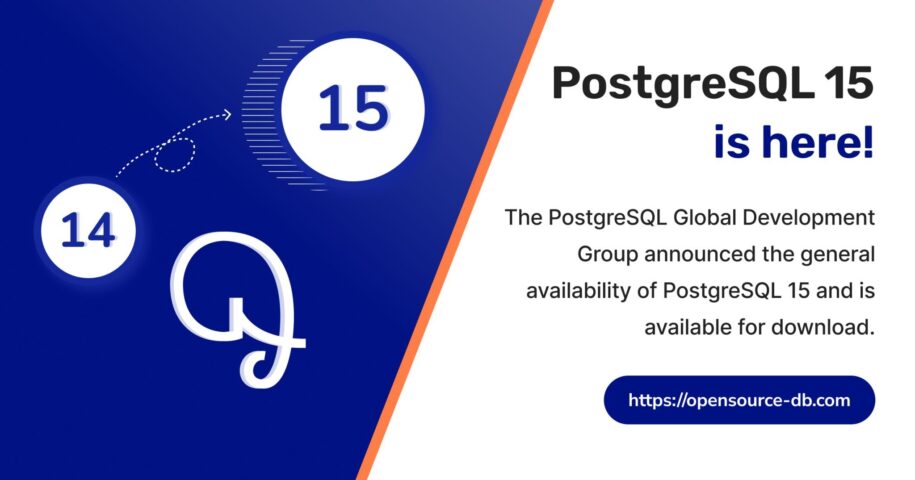 15

14

PostgreSQL 15 is here!

The PostgreSQL Global Development Group announced the general availability of PostgreSQL 15 and is available for download.

https://opensource-db.com